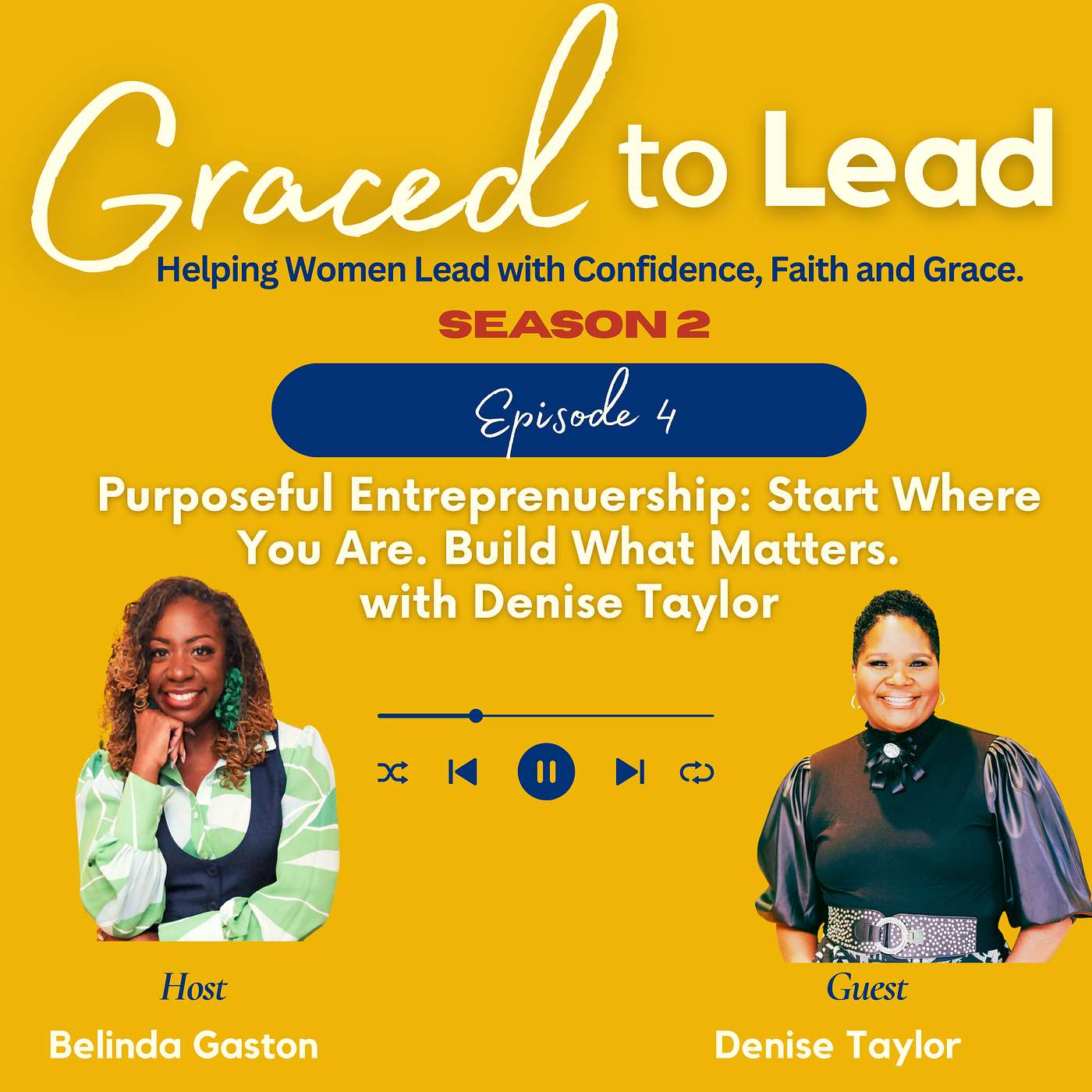 Graced to Lead

Helping Women Lead with Confidence, Faith and Grace.

SEASON 2

Episode 4

Purposeful Entreprenuership: Start Where You Are. Build What Matters. with Denise Taylor

Host
Belinda Gaston

Guest
Denise Taylor